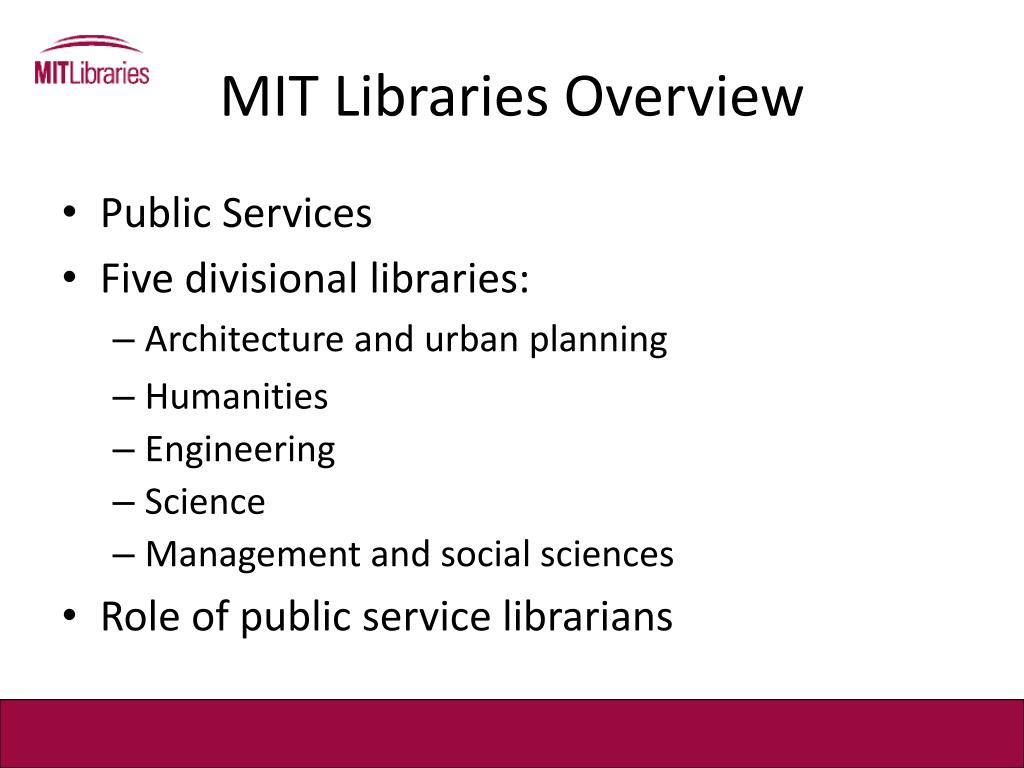 MITLibraries

MIT Libraries Overview

• Public Services
• Five divisional libraries:
– Architecture and urban planning
– Humanities
– Engineering
– Science
– Management and social sciences
• Role of public service librarians